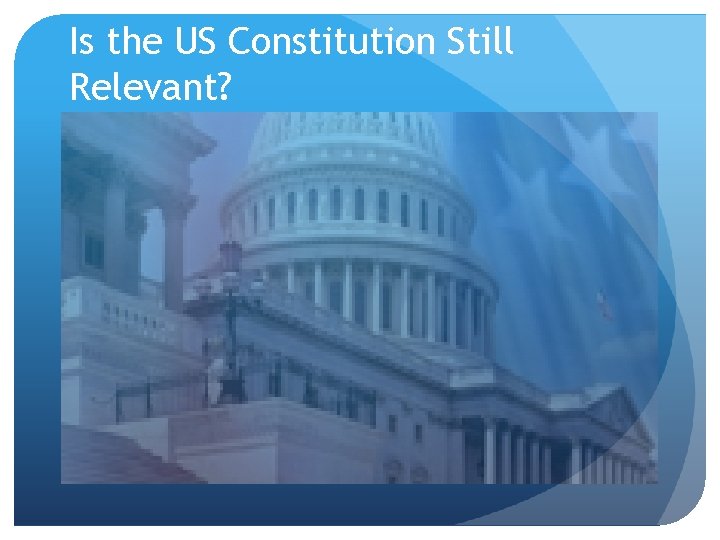 Is the US Constitution Still Relevant?